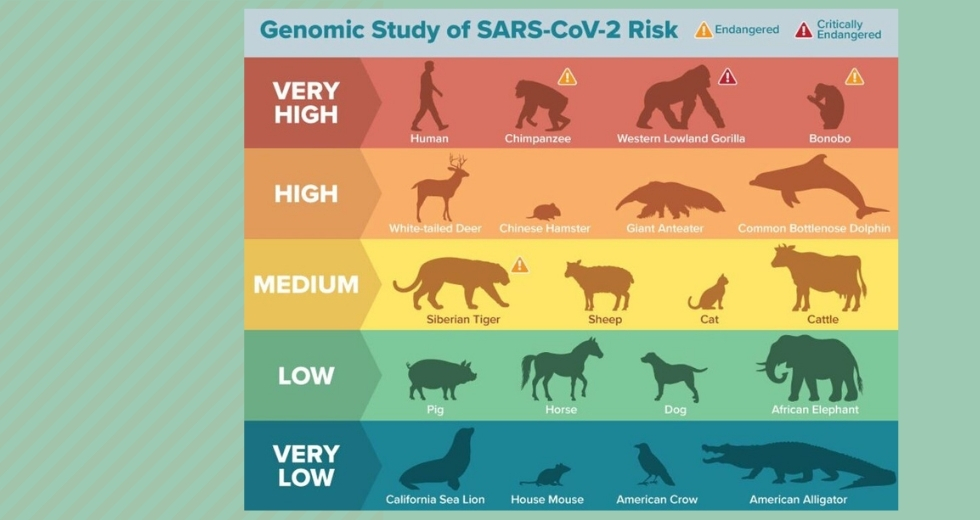 Genomic Study of SARS-CoV-2 Risk

Endangered

Critically Endangered

VERY HIGH

Human

Chimpanzee

Western Lowland Gorilla

Bonobo

HIGH

White-tailed Deer

Chinese Hamster

Giant Anteater

Common Bottlenose Dolphin

MEDIUM

Siberian Tiger

Sheep

Cat

Cattle

LOW

Pig

Horse

Dog

African Elephant

VERY LOW

California Sea Lion

House Mouse

American Crow

American Alligator